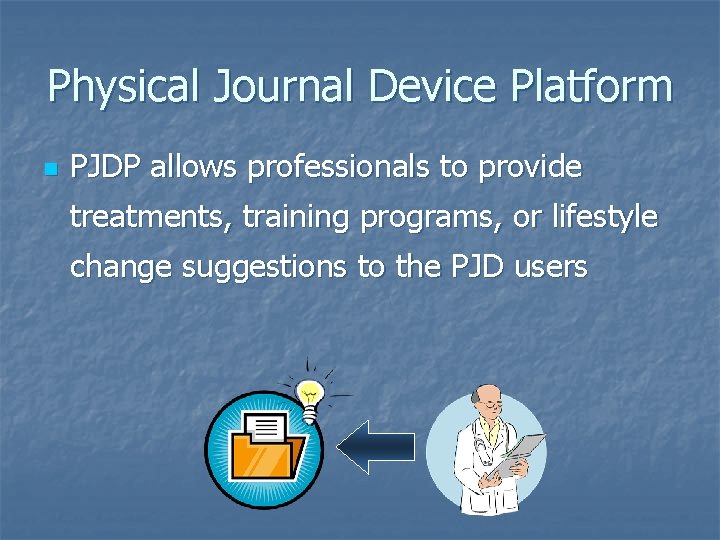 Physical Journal Device Platform

PJDP allows professionals to provide treatments, training programs, or lifestyle change suggestions to the PJD users